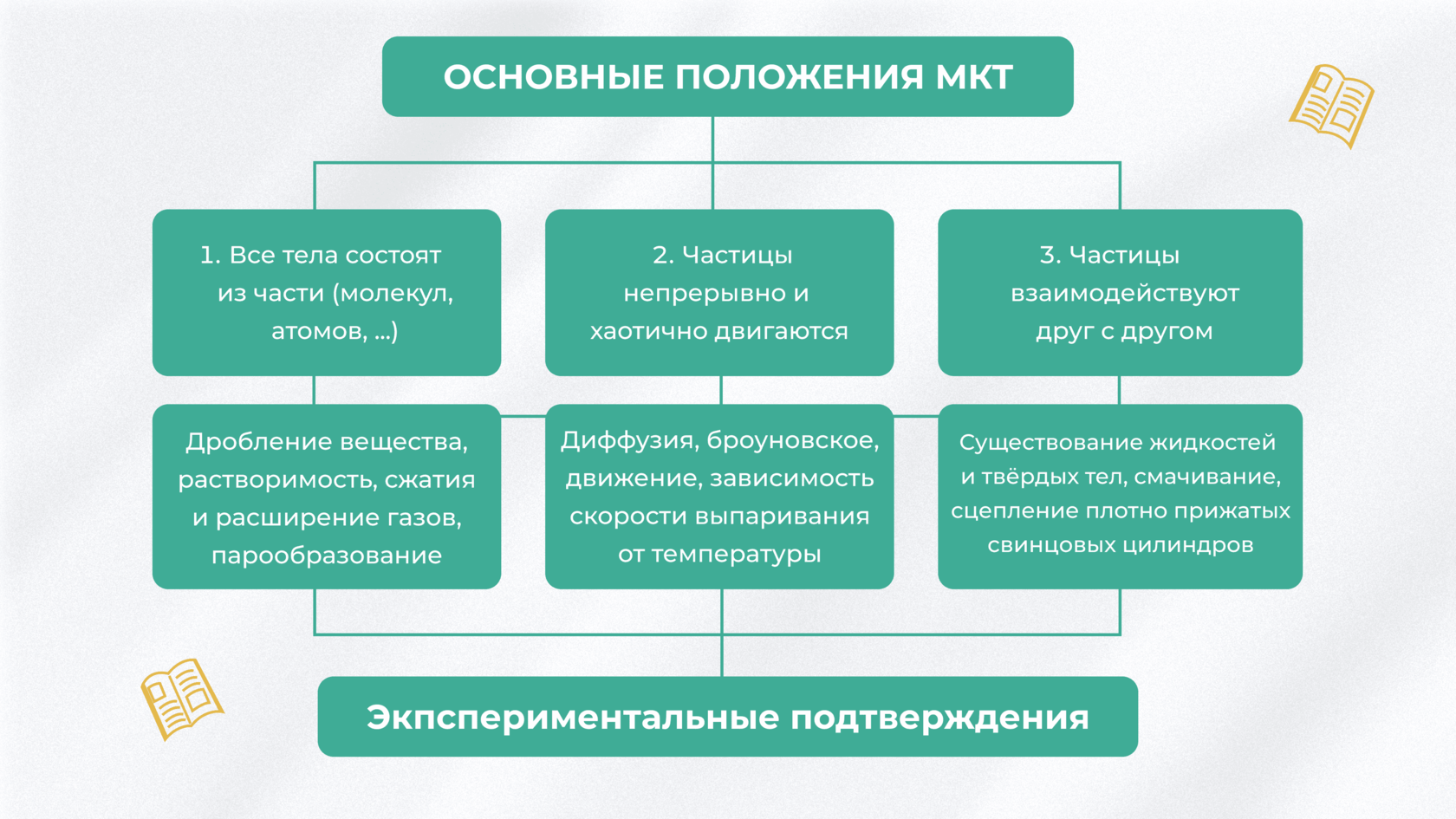 ОСНОВНЫЕ ПОЛОЖЕНИЯ МКТ

1. Все тела состоят из части (молекул, атомов, ...)

2. Частицы непрерывно и хаотично двигаются

3. Частицы взаимодействуют друг с другом

Дробление вещества, растворимость, сжатия и расширение газов, парообразование

Диффузия, броуновское, движение, зависимость скорости выпаривания от температуры

Существование жидкостей и твёрдых тел, смачивание, сцепление плотно прижатых свинцовых цилиндров

Экпспериментальные подтверждения